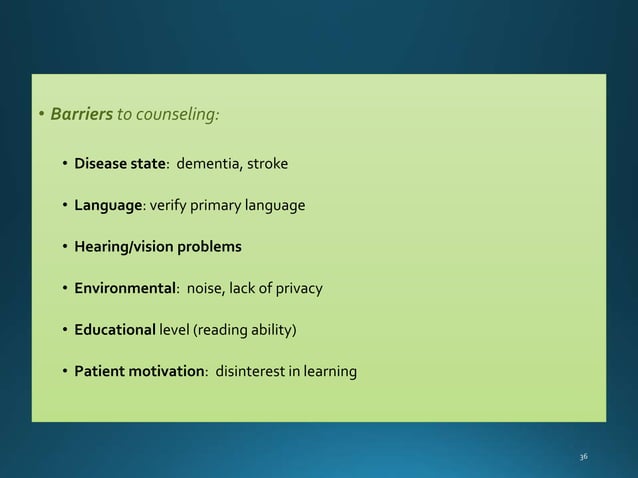 • Barriers to counseling:

• Disease state: dementia, stroke

• Language: verify primary language

• Hearing/vision problems

• Environmental: noise, lack of privacy

• Educational level (reading ability)

• Patient motivation: disinterest in learning

36